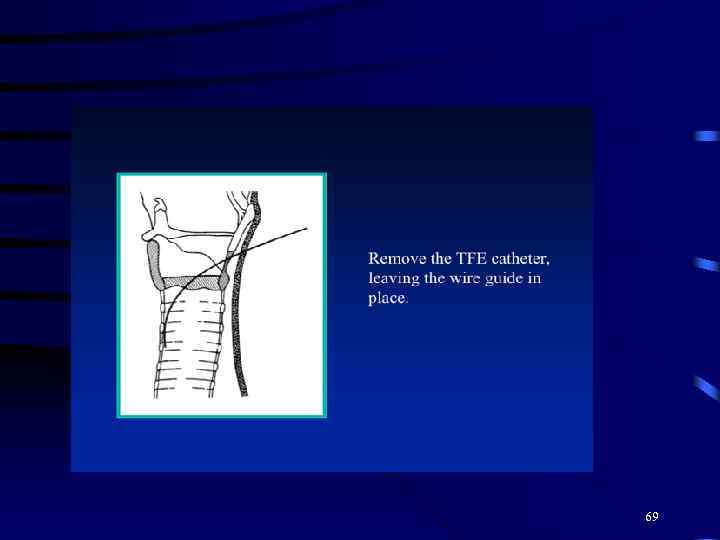 Remove the TFE catheter, leaving the wire guide in place.

69